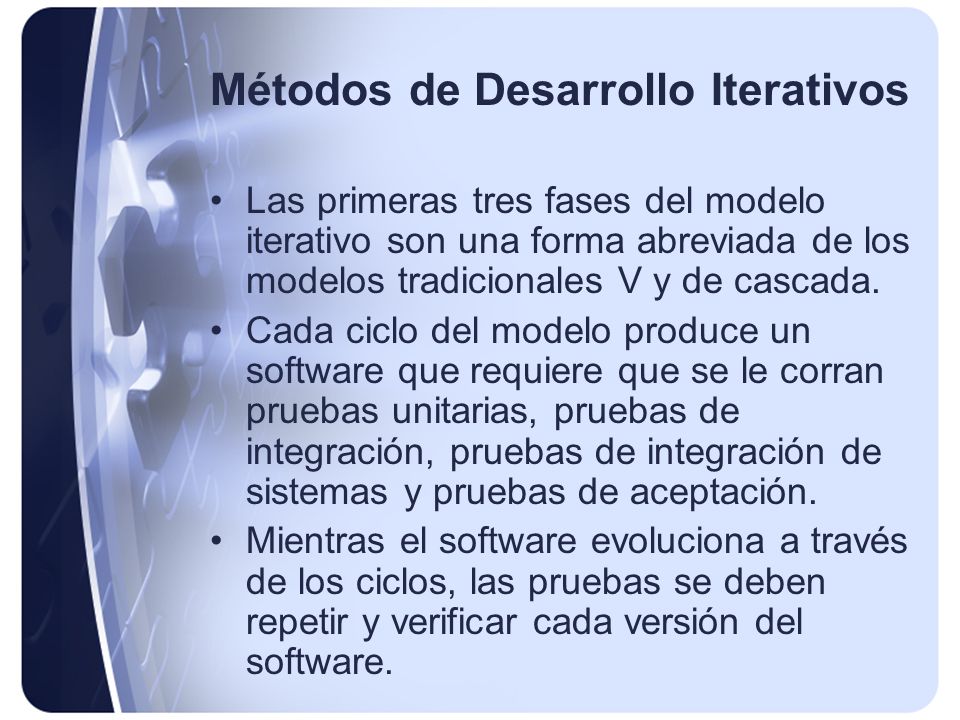 Métodos de Desarrollo Iterativos

• Las primeras tres fases del modelo iterativo son una forma abreviada de los modelos tradicionales V y de cascada.
• Cada ciclo del modelo produce un software que requiere que se le corran pruebas unitarias, pruebas de integración, pruebas de integración de sistemas y pruebas de aceptación.
• Mientras el software evoluciona a través de los ciclos, las pruebas se deben repetir y verificar cada versión del software.